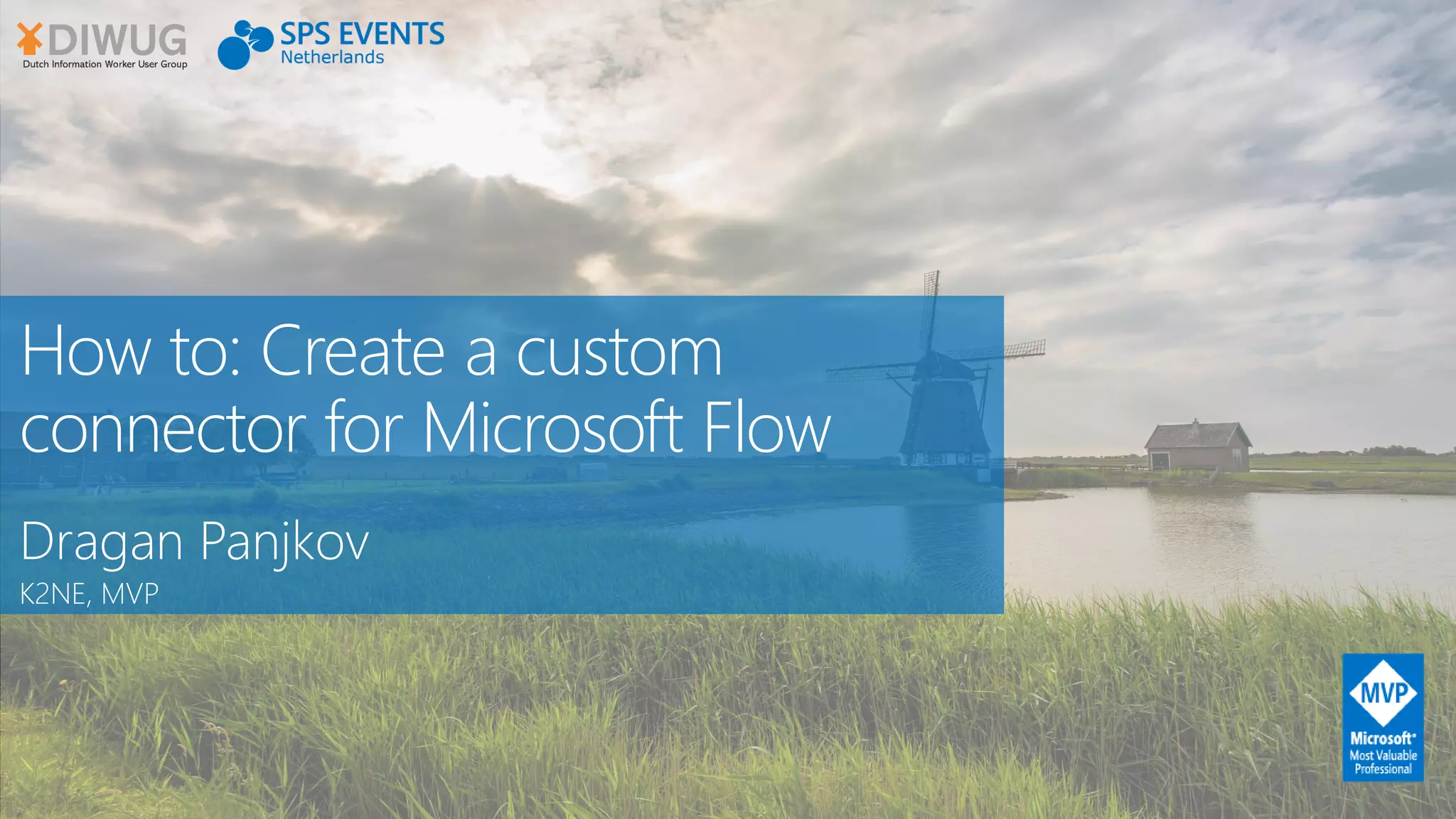 DIWUG
Dutch Information Worker User Group

SPS EVENTS
Netherlands

How to: Create a custom connector for Microsoft Flow

Dragan Panjkov

K2NE, MVP

MVP
Microsoft®
Most Valuable Professional